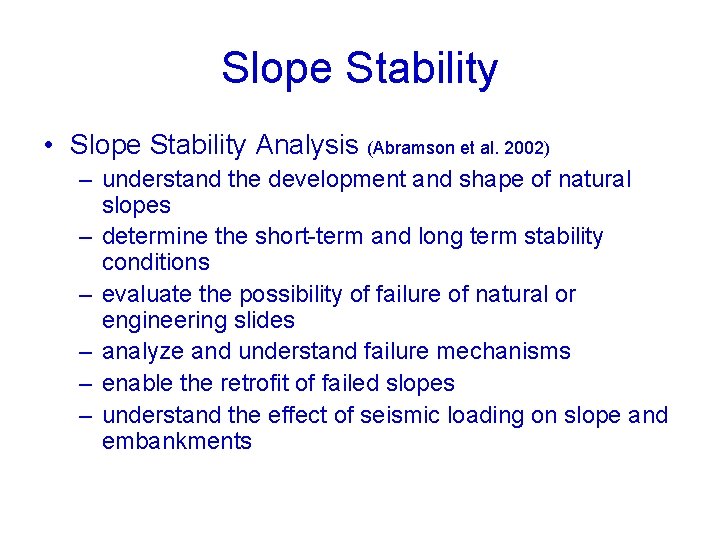 Slope Stability

• Slope Stability Analysis (Abramson et al. 2002)
– understand the development and shape of natural slopes
– determine the short-term and long term stability conditions
– evaluate the possibility of failure of natural or engineering slides
– analyze and understand failure mechanisms
– enable the retrofit of failed slopes
– understand the effect of seismic loading on slope and embankments